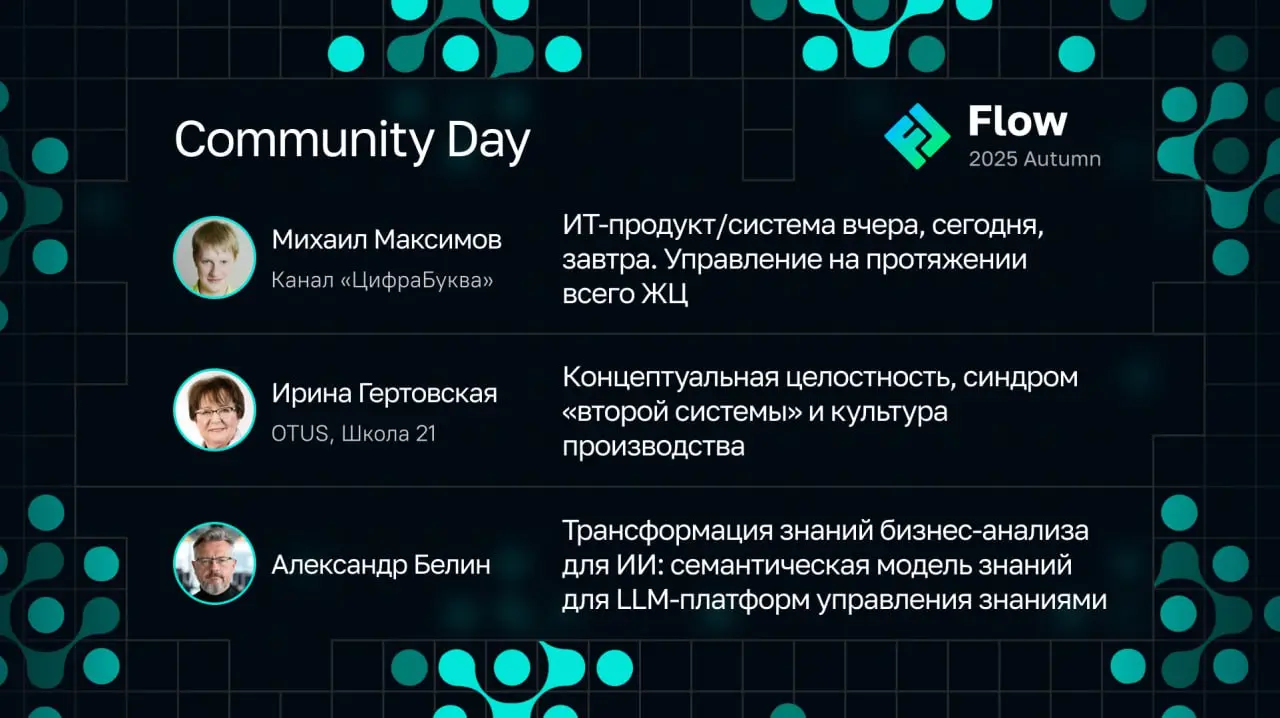 Community Day

Flow
2025 Autumn

Михаил Максимов
Канал «ЦифраБуква»

ИТ-продукт/система вчера, сегодня, завтра. Управление на протяжении всего ЖЦ

Ирина Гертовская
OTUS, Школа 21

Концептуальная целостность, синдром «второй системы» и культура производства

Александр Белин

Трансформация знаний бизнес-анализа для ИИ: семантическая модель знаний для LLM-платформ управления знаниями